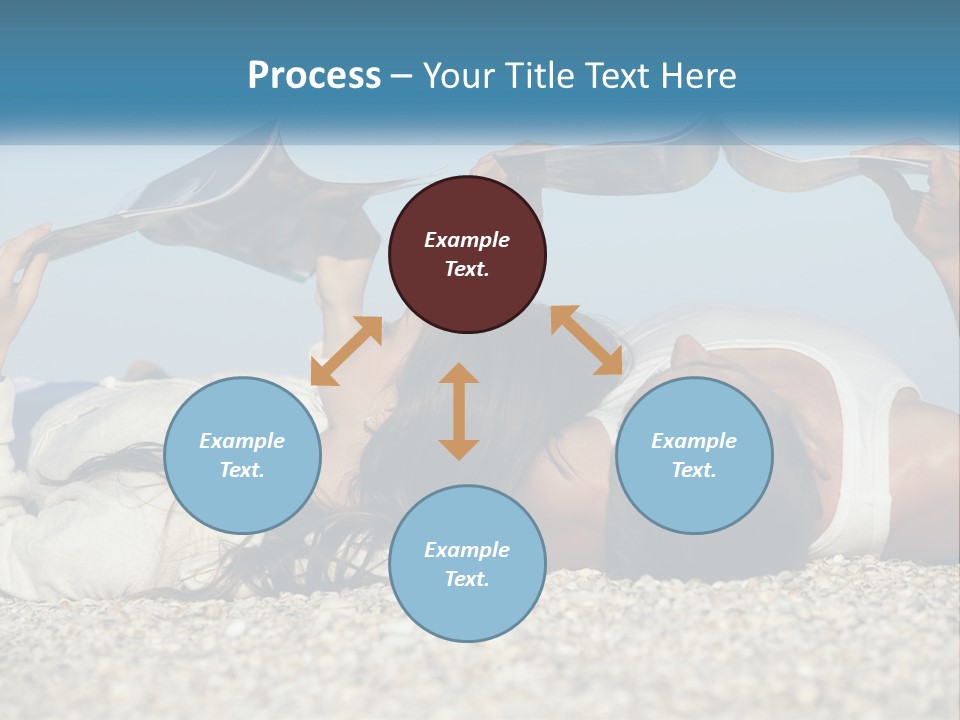 Process – Your Title Text Here

Example Text.

Example Text.

Example Text.

Example Text.